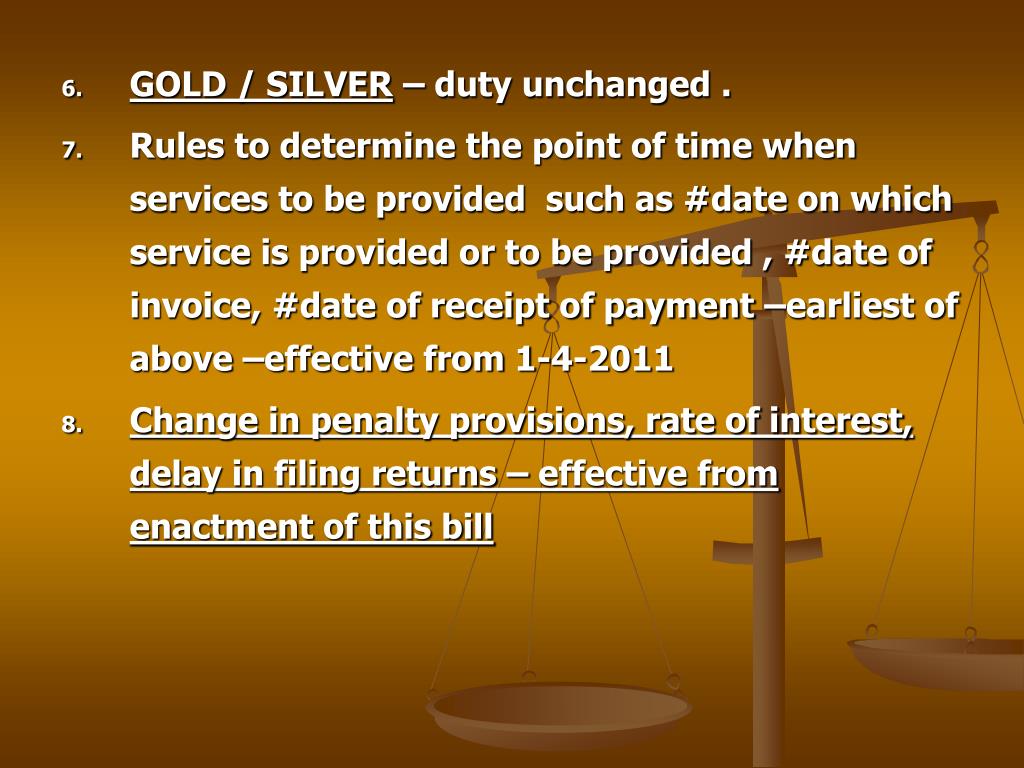 6. GOLD / SILVER – duty unchanged .

7. Rules to determine the point of time when services to be provided such as #date on which service is provided or to be provided , #date of invoice, #date of receipt of payment –earliest of above –effective from 1-4-2011

8. Change in penalty provisions, rate of interest, delay in filing returns – effective from enactment of this bill